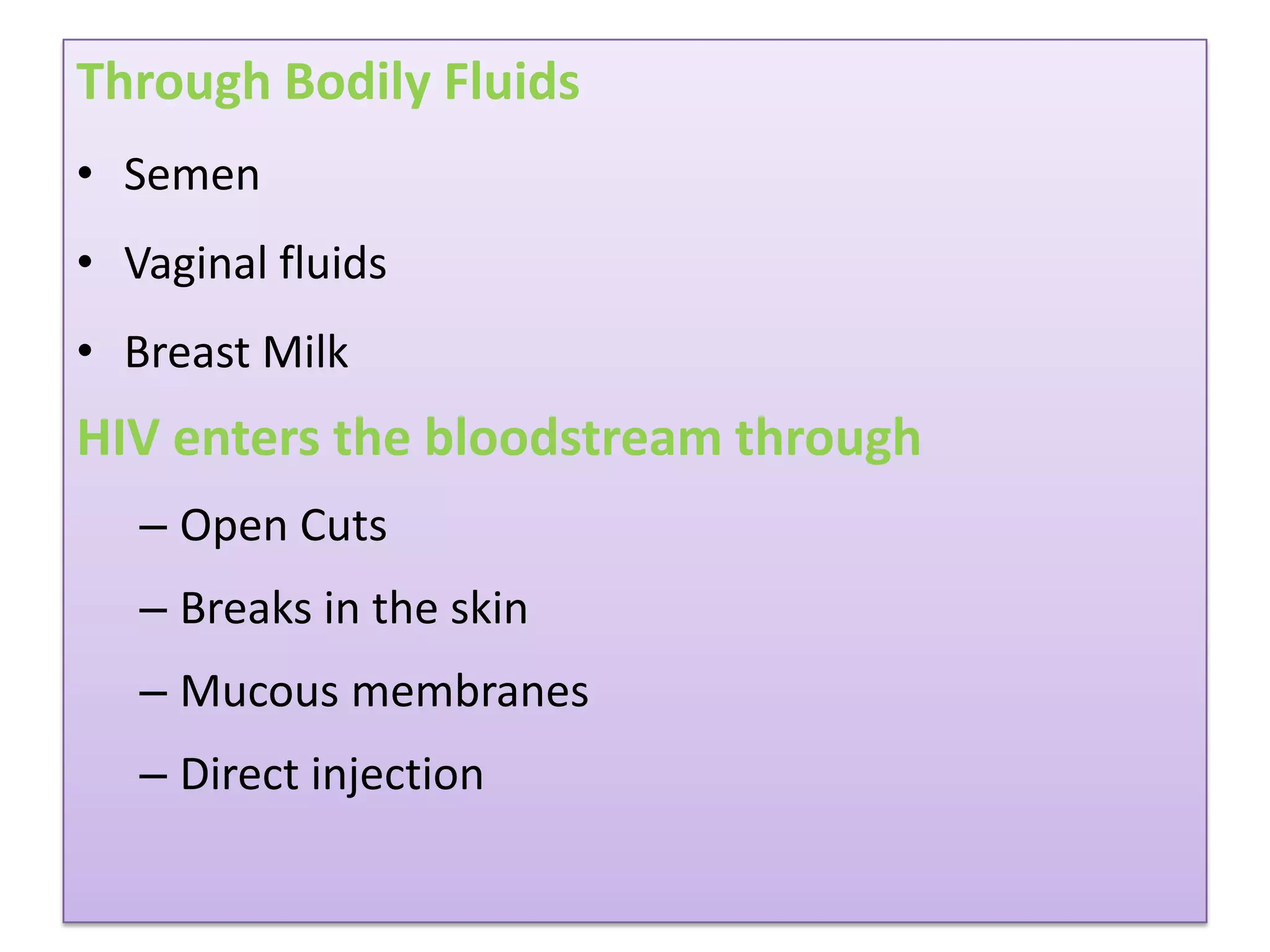 Through Bodily Fluids

• Semen
• Vaginal fluids
• Breast Milk

HIV enters the bloodstream through

– Open Cuts
– Breaks in the skin
– Mucous membranes
– Direct injection